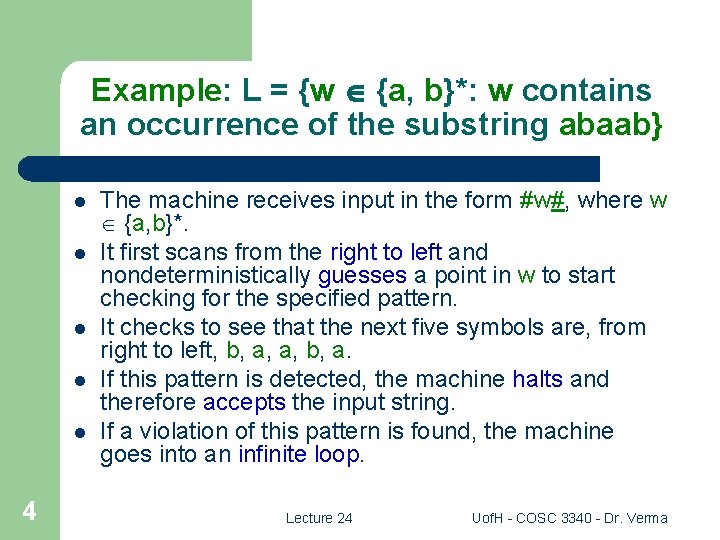 Example: L = {w $\in$ {a, b}*: w contains an occurrence of the substring abaab}

- The machine receives input in the form #w#, where w $\in$ {a,b}*.
- It first scans from the right to left and nondeterministically guesses a point in w to start checking for the specified pattern.
- It checks to see that the next five symbols are, from right to left, b, a, a, b, a.
- If this pattern is detected, the machine halts and therefore accepts the input string.
- If a violation of this pattern is found, the machine goes into an infinite loop.

4

Lecture 24

UofH - COSC 3340 - Dr. Verma